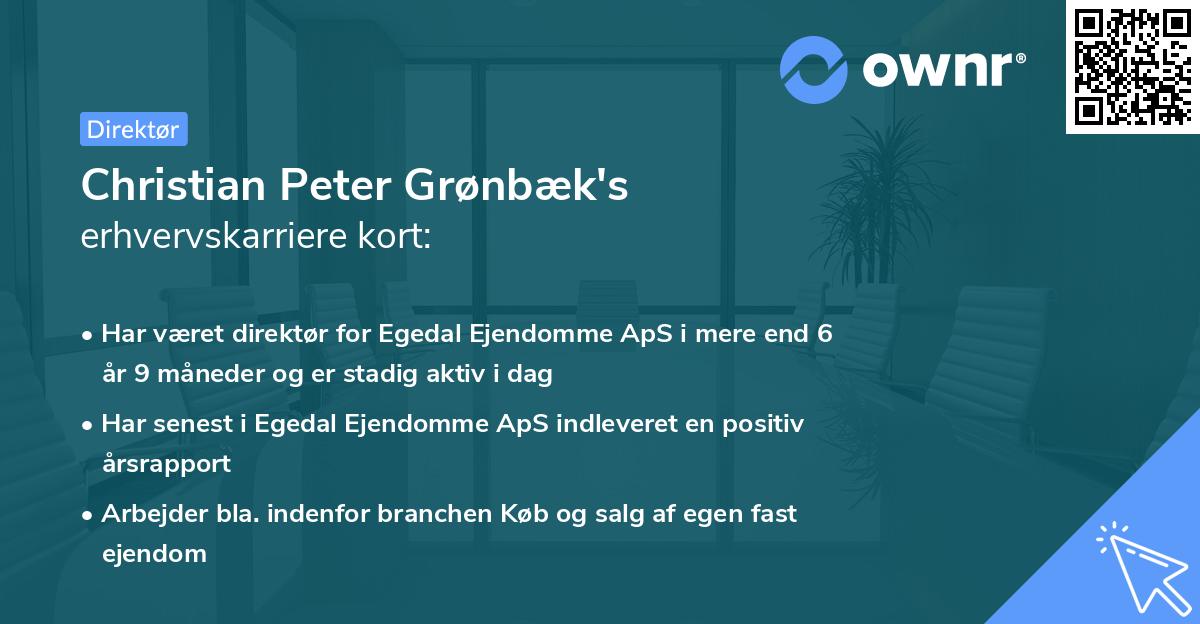 ownr®

Direktør

Christian Peter Grønbæk's erhvervskarriere kort:

• Har været direktør for Egedal Ejendomme ApS i mere end 6 år 9 måneder og er stadig aktiv i dag

• Har senest i Egedal Ejendomme ApS indleveret en positiv årsrapport

• Arbejder bla. indenfor branchen Køb og salg af egen fast ejendom